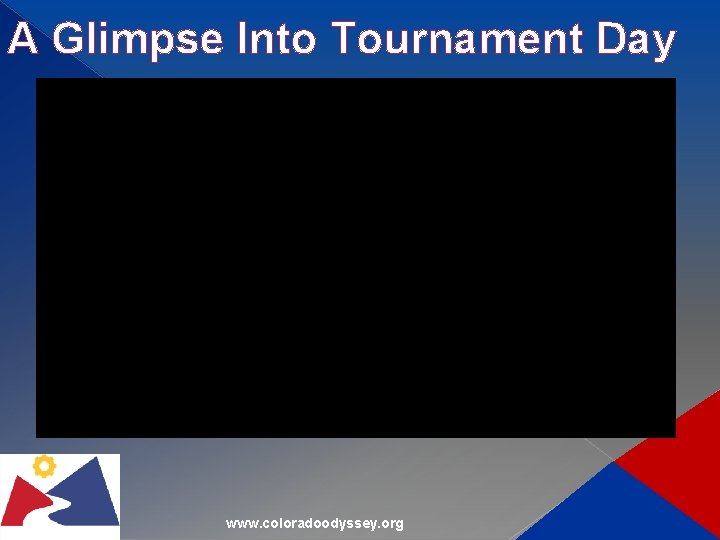 A Glimpse Into Tournament Day

www.coloradoodyssey.org